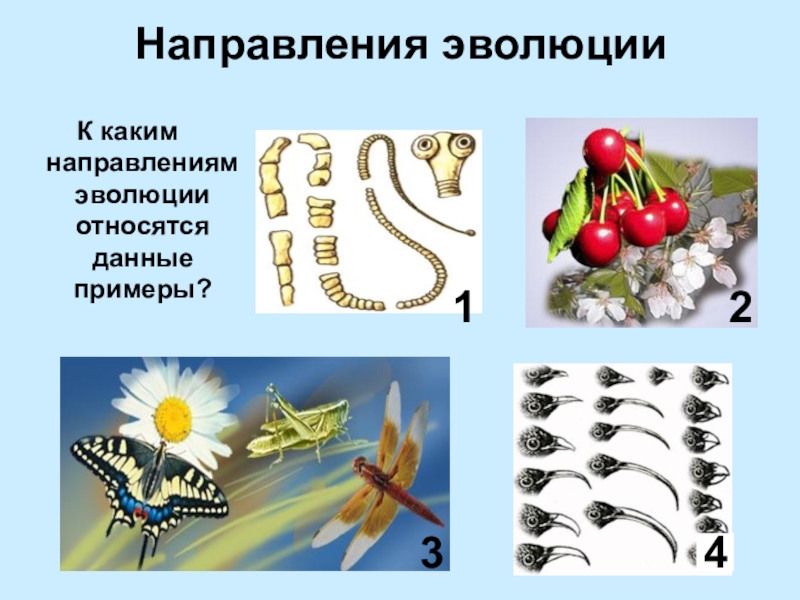 Направления эволюции

К каким направлениям эволюции относятся данные примеры?

1

2

3

4